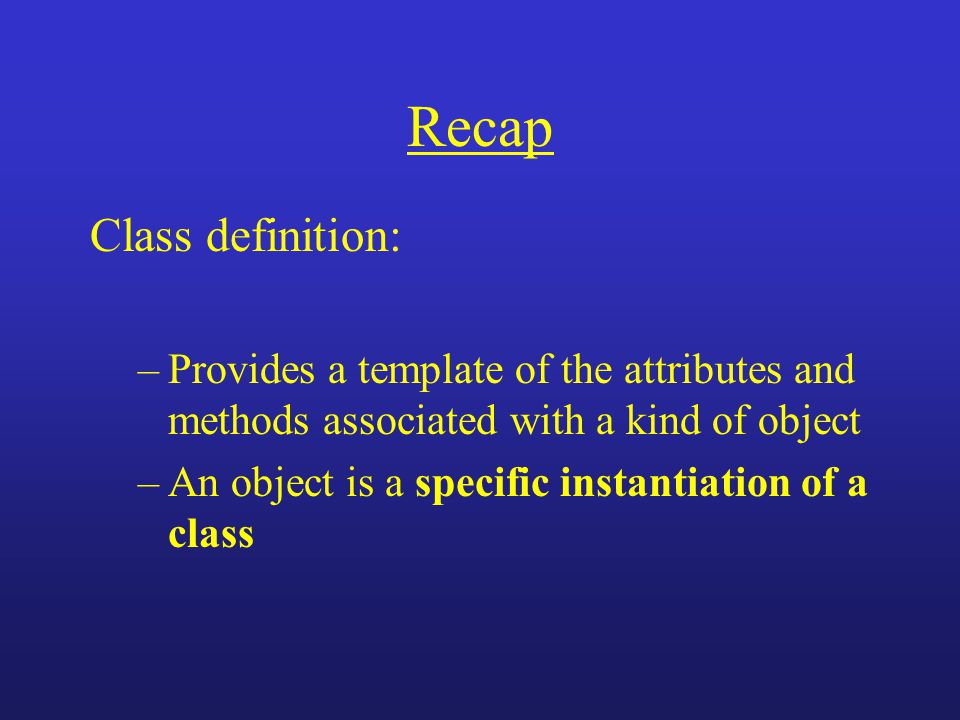 Recap

Class definition:

– Provides a template of the attributes and methods associated with a kind of object

– An object is a specific instantiation of a class